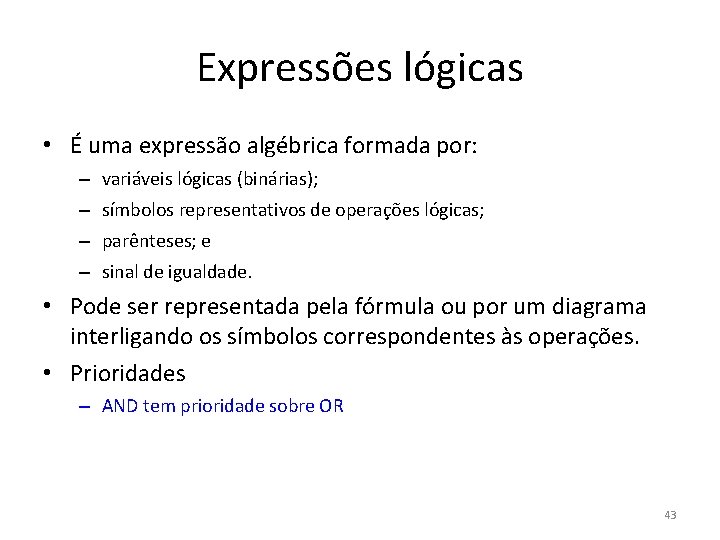 Expressões lógicas

• É uma expressão algébrica formada por:
– variáveis lógicas (binárias);
– símbolos representativos de operações lógicas;
– parênteses; e
– sinal de igualdade.

• Pode ser representada pela fórmula ou por um diagrama interligando os símbolos correspondentes às operações.

• Prioridades
– AND tem prioridade sobre OR

43